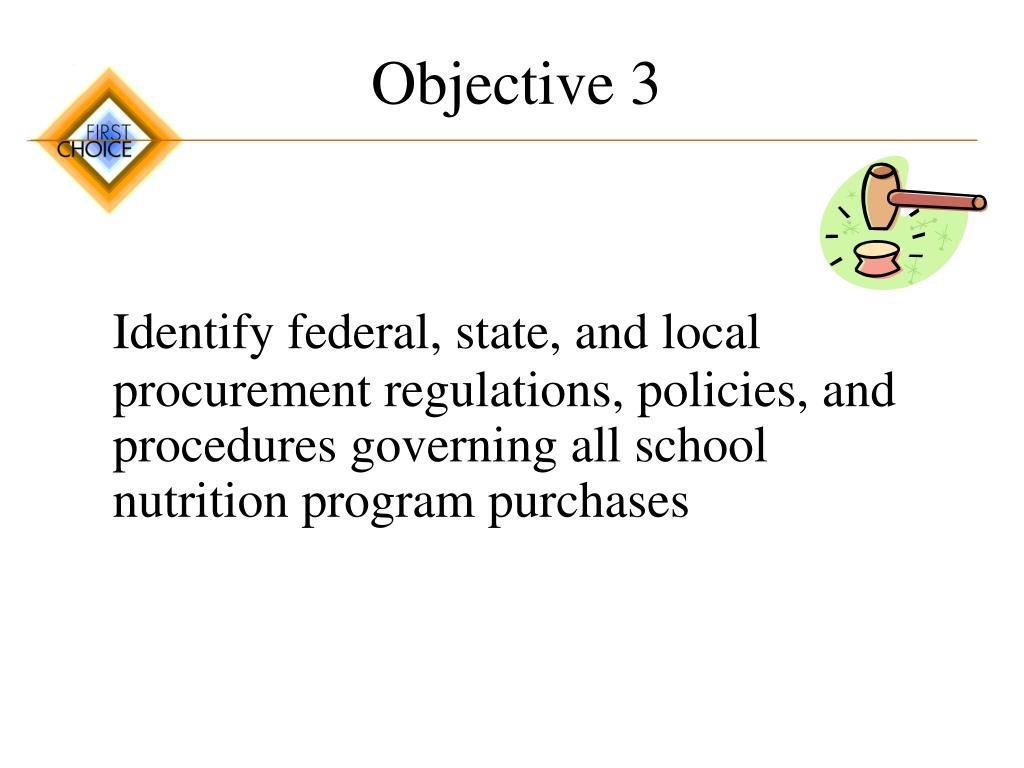 FIRST CHOICE

Objective 3

Identify federal, state, and local procurement regulations, policies, and procedures governing all school nutrition program purchases